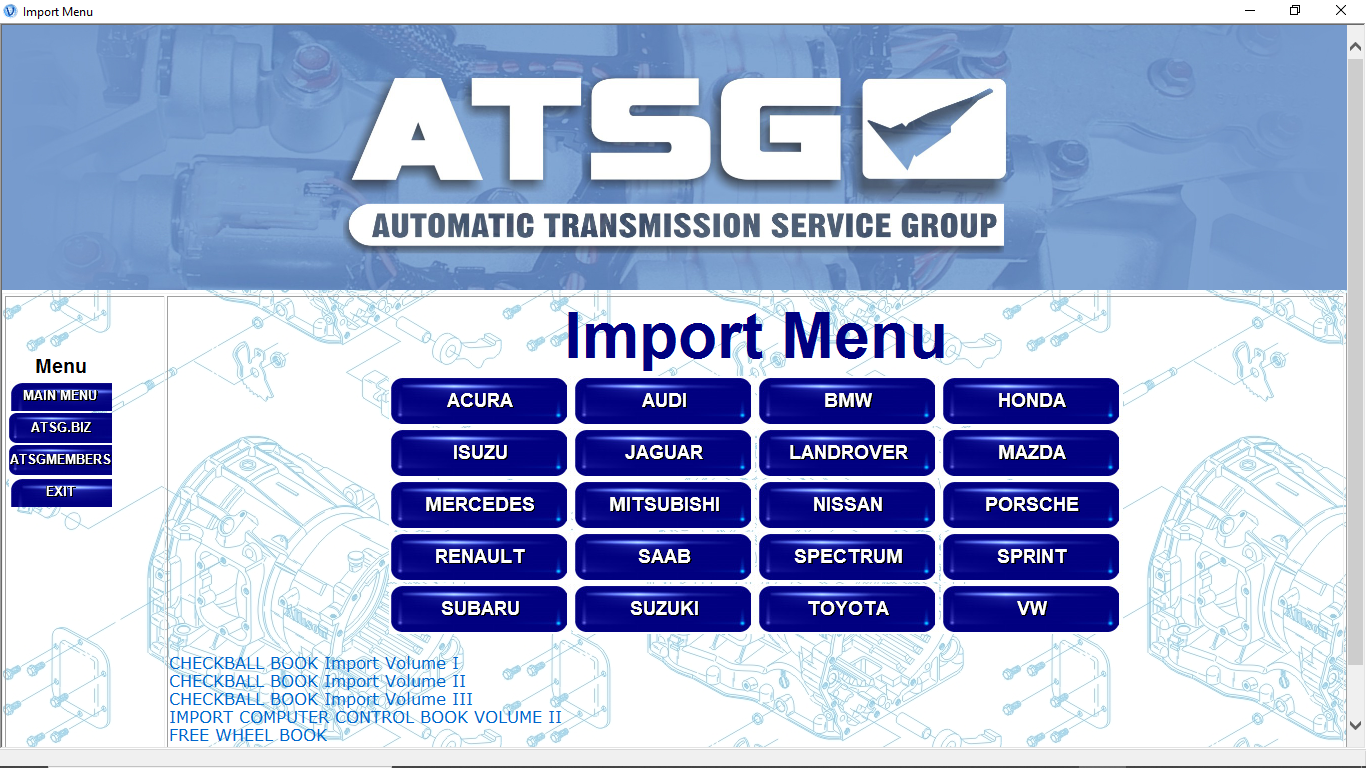 Import Menu

ATSG

AUTOMATIC TRANSMISSION SERVICE GROUP

Menu

MAIN MENU

ATSG.BIZ

ATSGMEMBERS

EXIT

Import Menu

| ACURA | AUDI | BMW | HONDA |
|---|---|---|---|
| ISUZU | JAGUAR | LANDROVER | MAZDA |
| MERCEDES | MITSUBISHI | NISSAN | PORSCHE |
| RENAULT | SAAB | SPECTRUM | SPRINT |
| SUBARU | SUZUKI | TOYOTA | VW |

CHECKBALL BOOK Import Volume I
CHECKBALL BOOK Import Volume II
CHECKBALL BOOK Import Volume III
IMPORT COMPUTER CONTROL BOOK VOLUME II
FREE WHEEL BOOK